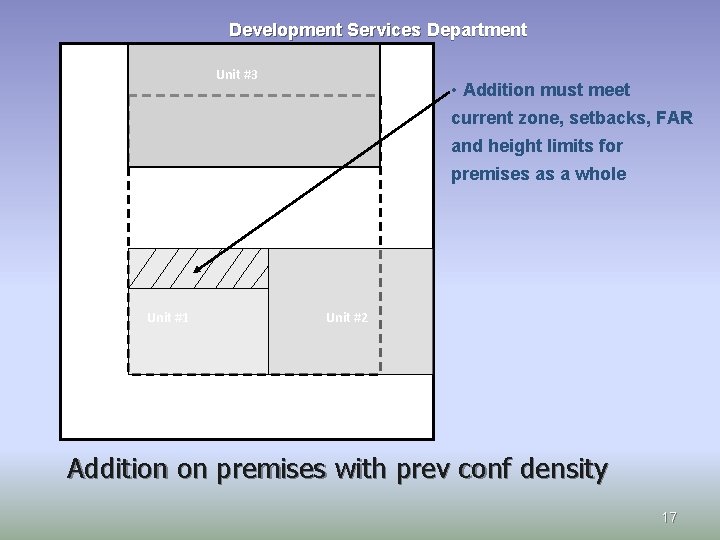 Development Services Department

Unit #3

Unit #1

Unit #2

• Addition must meet current zone, setbacks, FAR and height limits for premises as a whole

Addition on premises with prev conf density

17